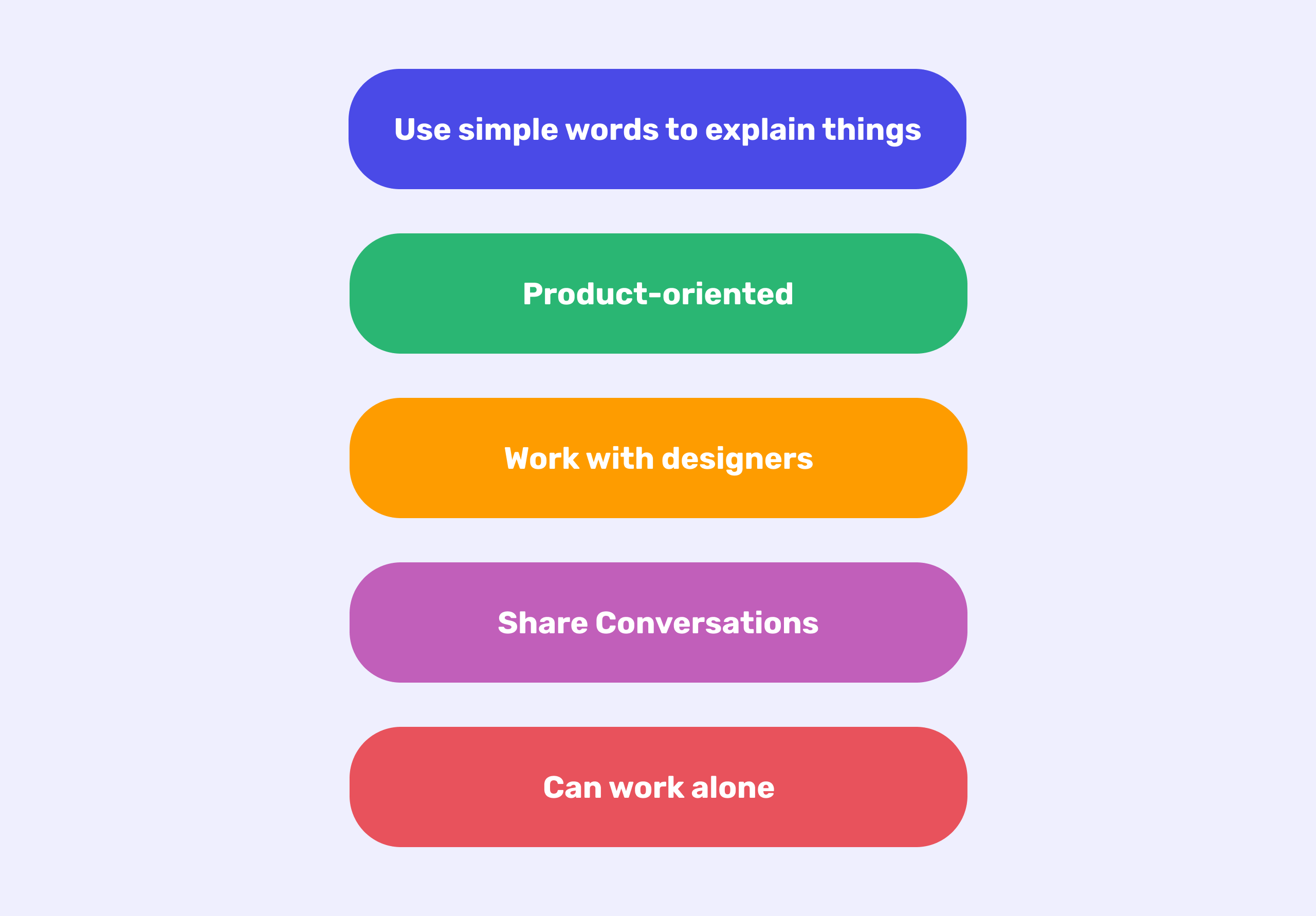 Use simple words to explain things

Product-oriented

Work with designers

Share Conversations

Can work alone